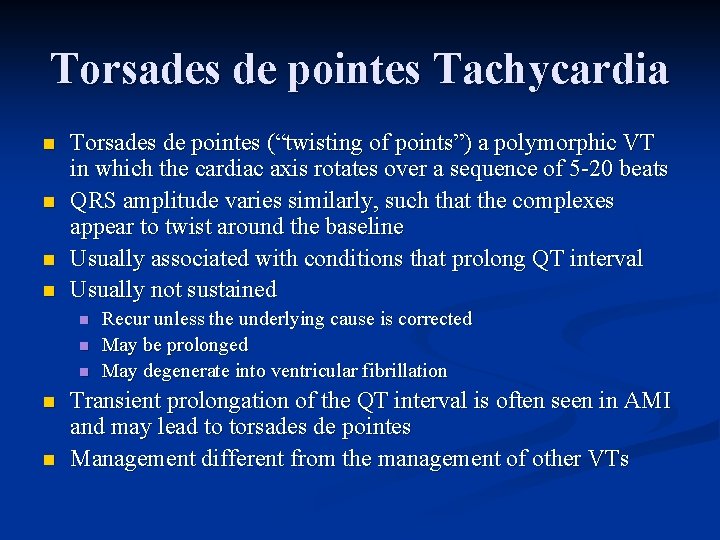 Torsades de pointes Tachycardia

- Torsades de pointes (“twisting of points”) a polymorphic VT in which the cardiac axis rotates over a sequence of 5-20 beats
- QRS amplitude varies similarly, such that the complexes appear to twist around the baseline
- Usually associated with conditions that prolong QT interval
- Usually not sustained
  - Recur unless the underlying cause is corrected
  - May be prolonged
  - May degenerate into ventricular fibrillation
- Transient prolongation of the QT interval is often seen in AMI and may lead to torsades de pointes
- Management different from the management of other VTs